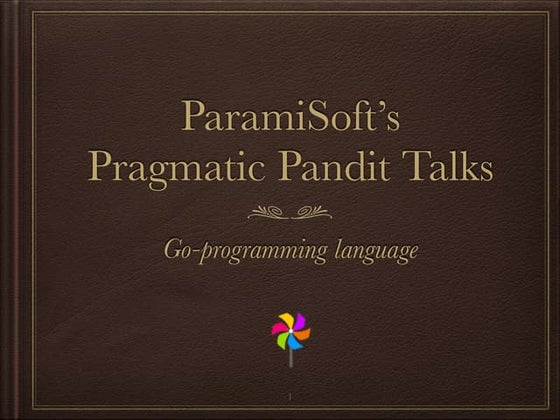 ParamiSoft's
Pragmatic Pandit Talks

Go-programming language

1